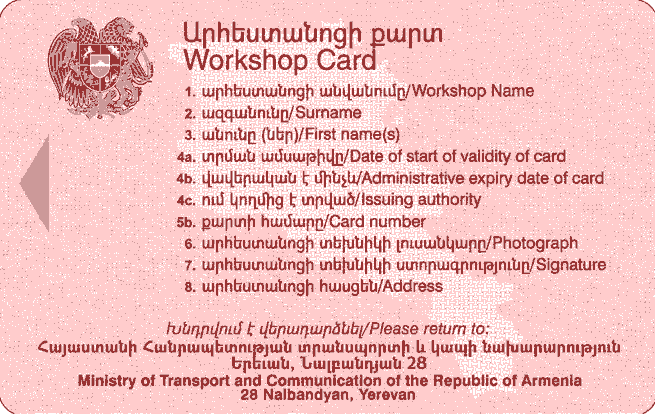 Արհեստանոցի քարտ
Workshop Card

1. արհեստանոցի անվանումը/Workshop Name
2. ազգանունը/Surname
3. անունը (ներ)/First name(s)
4a. տրման ամսաթիվը/Date of start of validity of card
4b. վավերական է մինչև/Administrative expiry date of card
4c. ում կողմից է տրված/Issuing authority
5b. քարտի համարը/Card number
6. արհեստանոցի տեխնիկի լուսանկարը/Photograph
7. արհեստանոցի տեխնիկի ստորագրությունը/Signature
8. արհեստանոցի հասցեն/Address

Խնդրվում է վերադարձնել/Please return to:
Հայաստանի Հանրապետության տրանսպորտի և կապի նախարարություն
Երևան, Նալբանդյան 28
Ministry of Transport and Communication of the Republic of Armenia
28 Nalbandyan, Yerevan